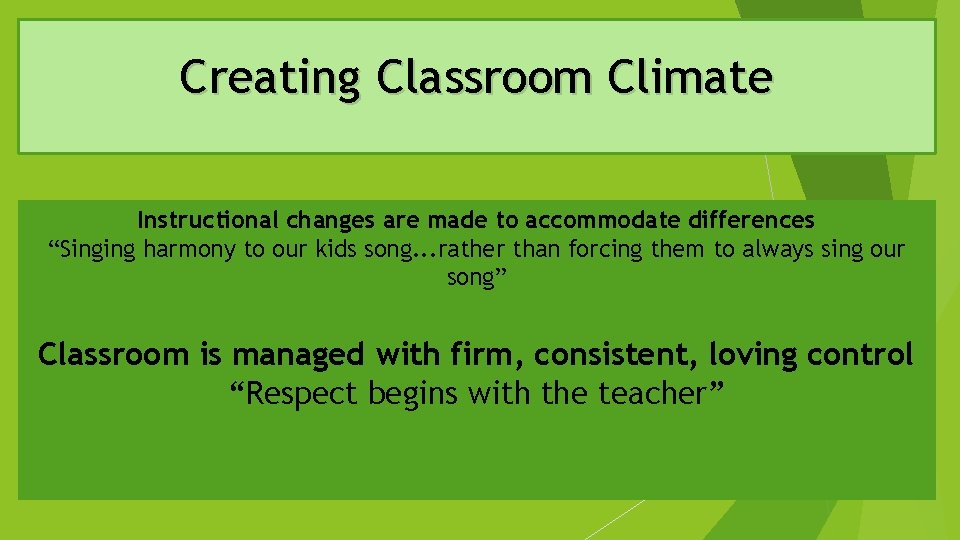 Creating Classroom Climate

Instructional changes are made to accommodate differences
“Singing harmony to our kids song...rather than forcing them to always sing our song”

Classroom is managed with firm, consistent, loving control
“Respect begins with the teacher”